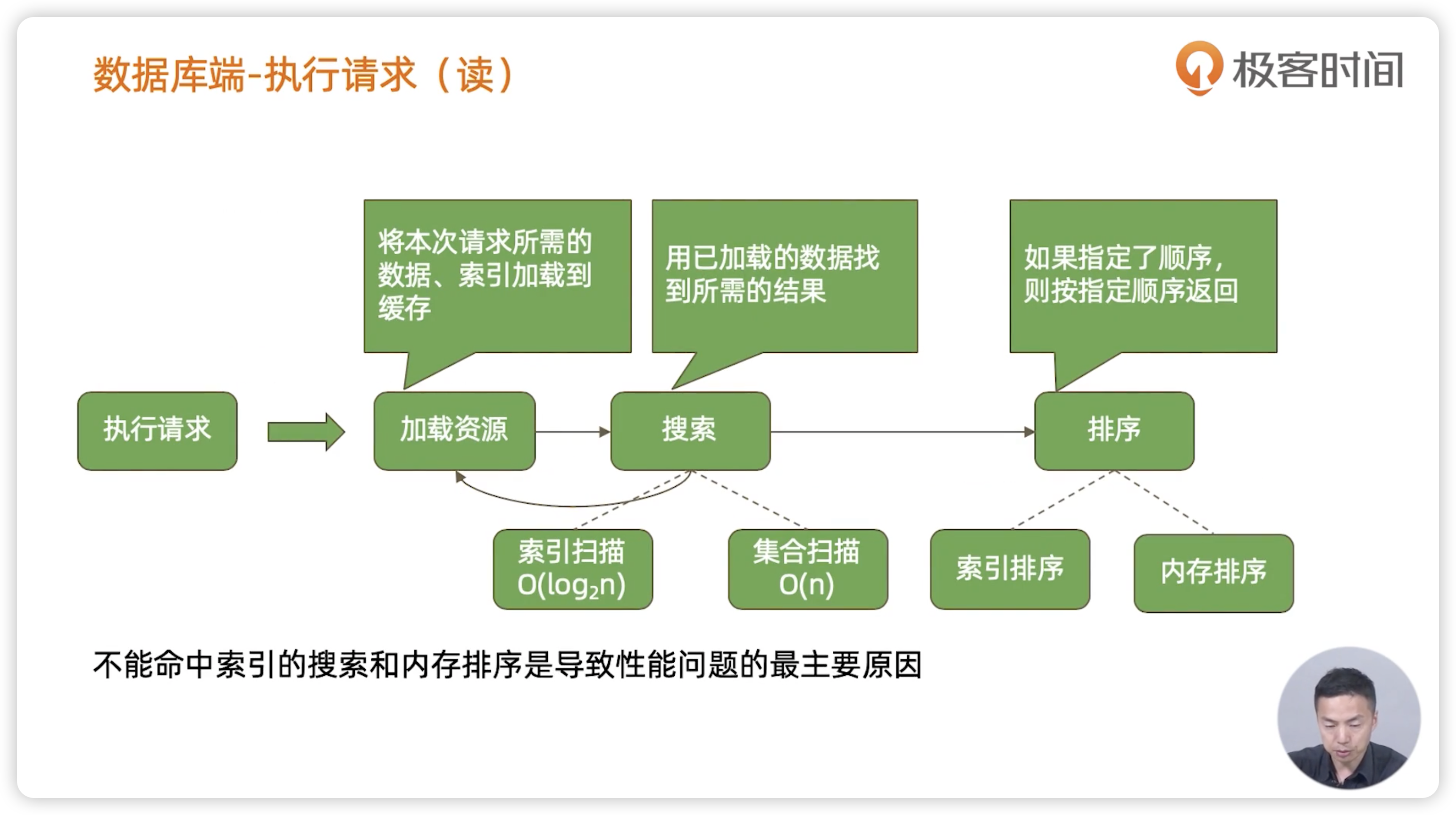 数据库端-执行请求（读）

极客时间

将本次请求所需的数据、索引加载到缓存

用已加载的数据找到所需的结果

如果指定了顺序，则按指定顺序返回

执行请求

加载资源

搜索

排序

索引扫描 $O(\log_2 n)$

集合扫描 $O(n)$

索引排序

内存排序

不能命中索引的搜索和内存排序是导致性能问题的最主要原因